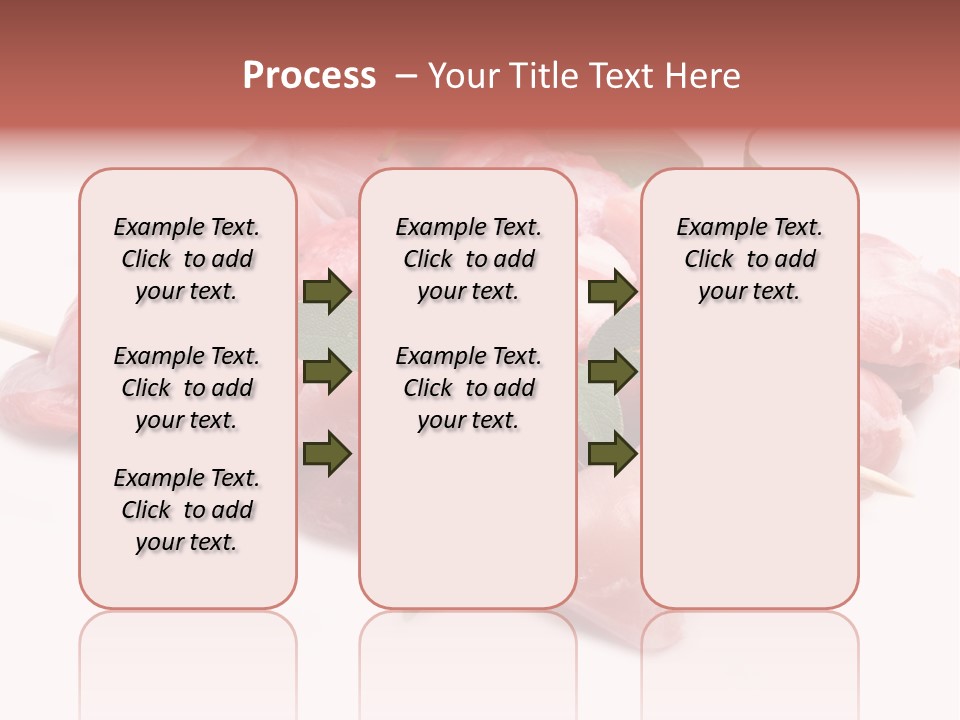 Process – Your Title Text Here

Example Text. Click to add your text.

Example Text. Click to add your text.

Example Text. Click to add your text.

Example Text. Click to add your text.

Example Text. Click to add your text.

Example Text. Click to add your text.